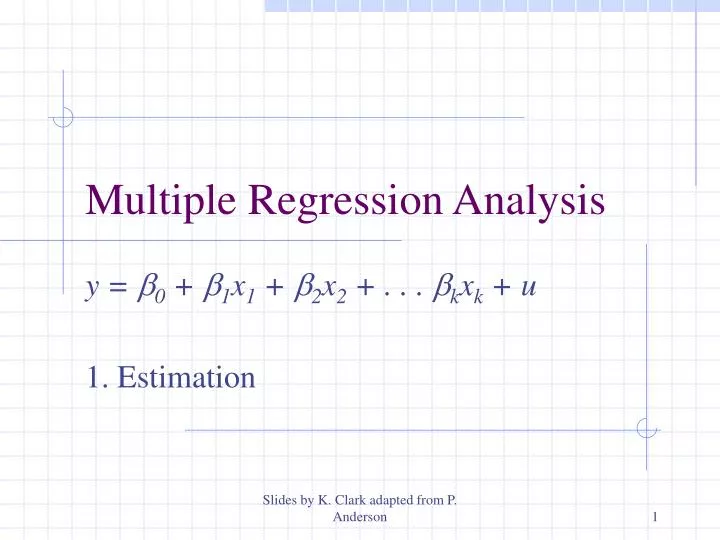 Multiple Regression Analysis

$y = \beta_0 + \beta_1 x_1 + \beta_2 x_2 + \ldots \beta_k x_k + u$

1. Estimation

Slides by K. Clark adapted from P. Anderson

1